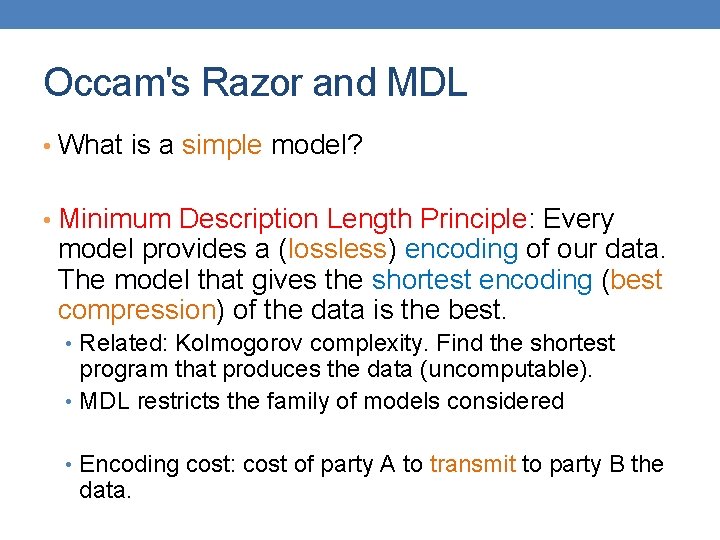 Occam's Razor and MDL

• What is a simple model?

• Minimum Description Length Principle: Every model provides a (lossless) encoding of our data. The model that gives the shortest encoding (best compression) of the data is the best.

• Related: Kolmogorov complexity. Find the shortest program that produces the data (uncomputable).

• MDL restricts the family of models considered

• Encoding cost: cost of party A to transmit to party B the data.